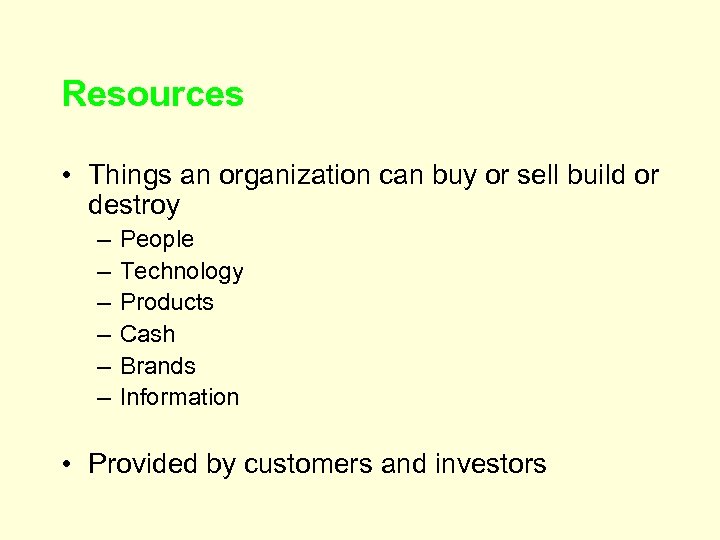 Resources

• Things an organization can buy or sell build or destroy
– People
– Technology
– Products
– Cash
– Brands
– Information

• Provided by customers and investors